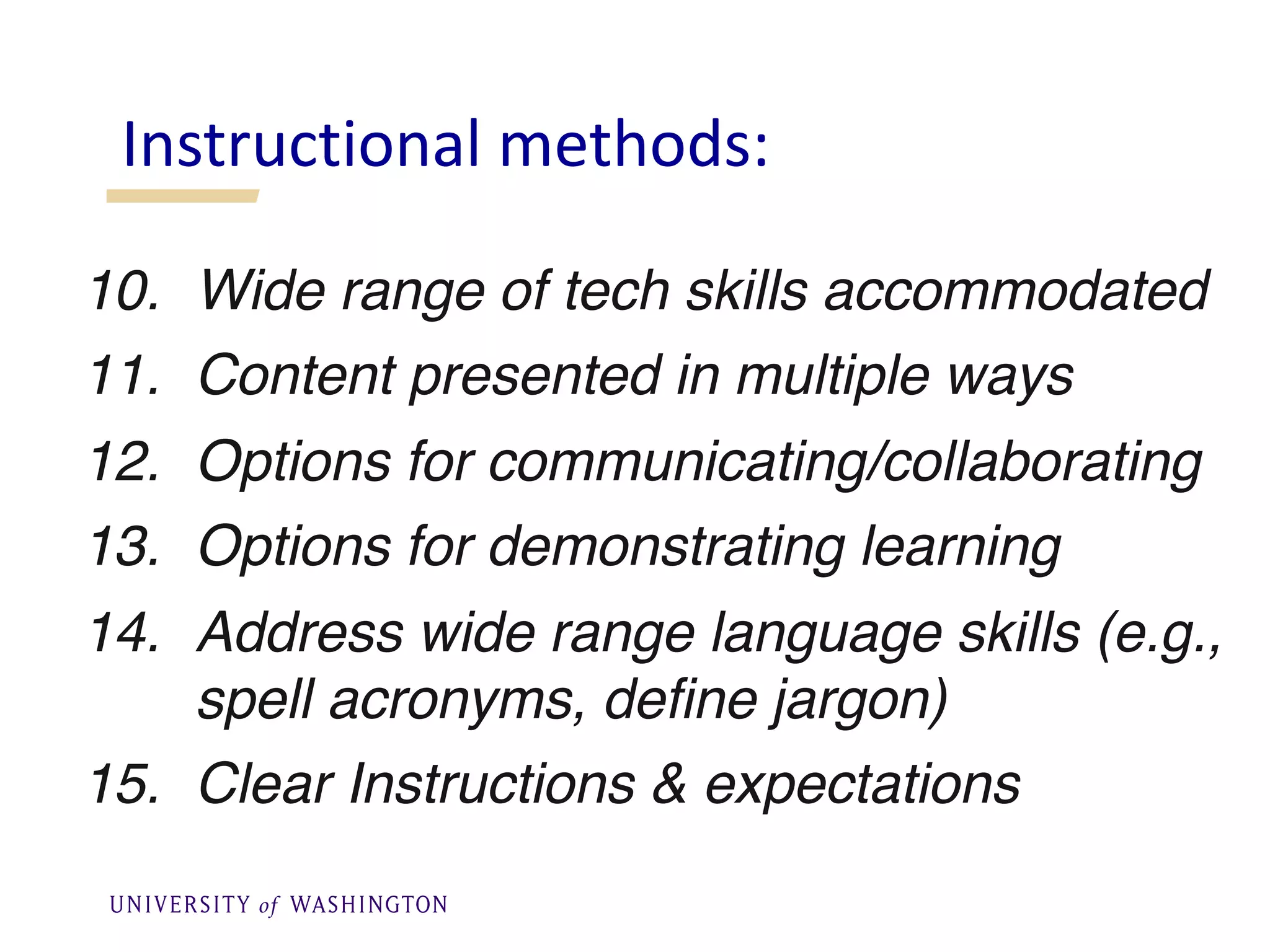 Instructional methods:

10. Wide range of tech skills accommodated
11. Content presented in multiple ways
12. Options for communicating/collaborating
13. Options for demonstrating learning
14. Address wide range language skills (e.g., spell acronyms, define jargon)
15. Clear Instructions & expectations

UNIVERSITY of WASHINGTON